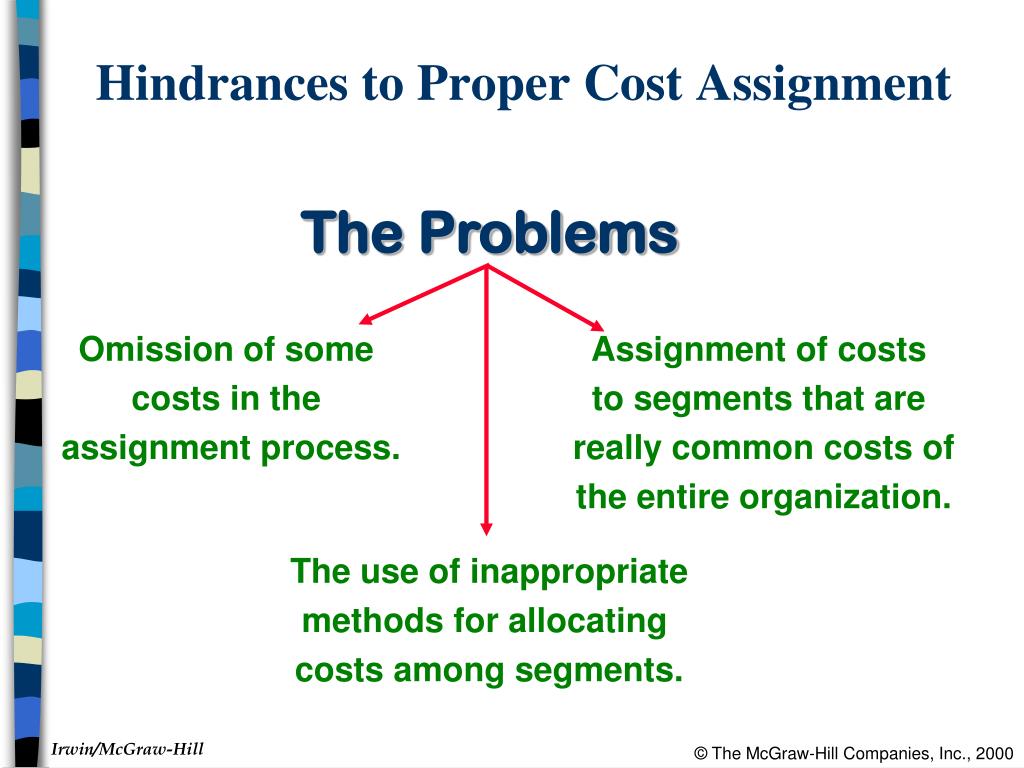 Hindrances to Proper Cost Assignment

The Problems

Omission of some costs in the assignment process.

Assignment of costs to segments that are really common costs of the entire organization.

The use of inappropriate methods for allocating costs among segments.

Irwin/McGraw-Hill

© The McGraw-Hill Companies, Inc., 2000